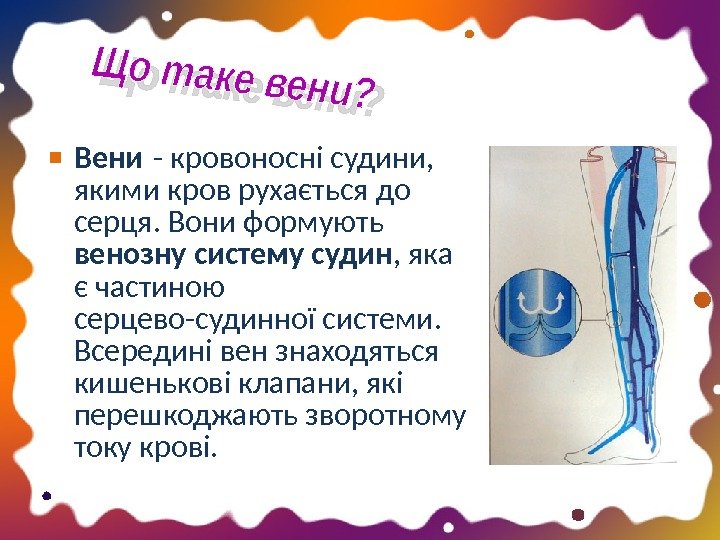 Що таке вени?

Вени - кровоносні судини, якими кров рухається до серця. Вони формують венозну систему судин, яка є частиною серцево-судинної системи. Всередині вен знаходяться кишенькові клапани, які перешкоджають зворотному току крові.